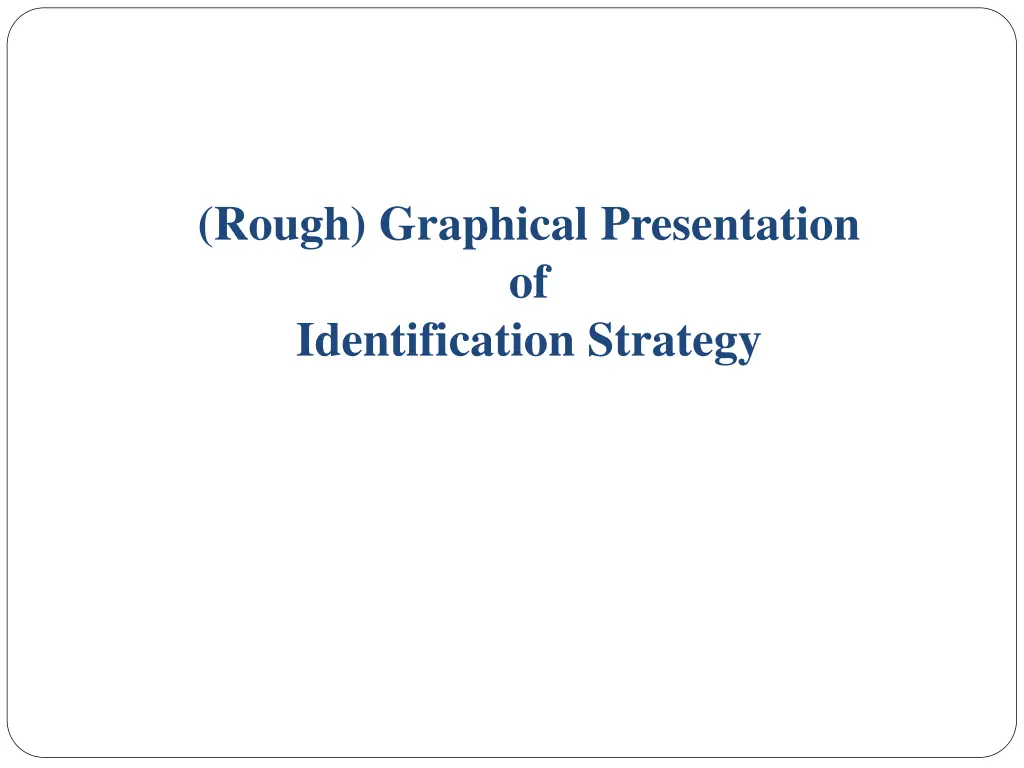 (Rough) Graphical Presentation
of
Identification Strategy